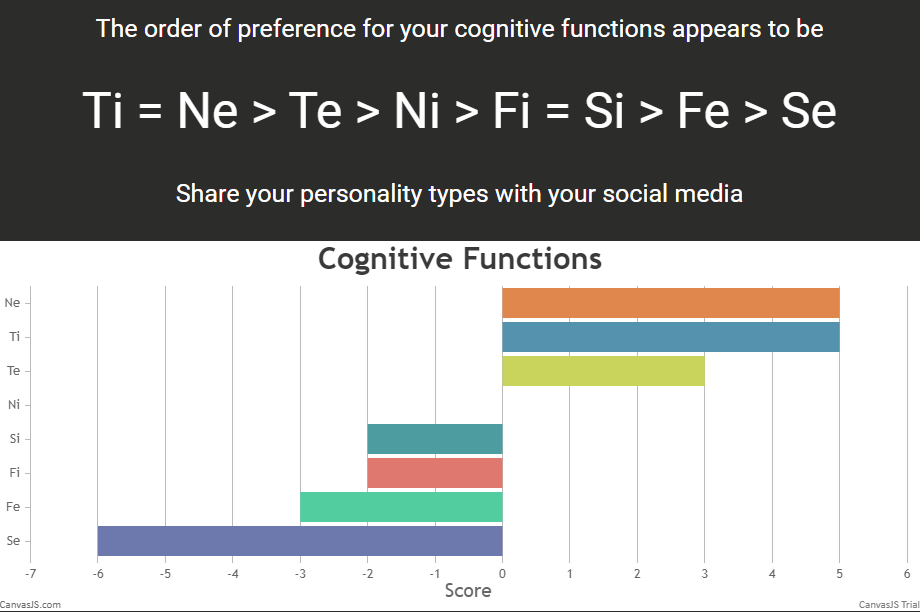 The order of preference for your cognitive functions appears to be

Ti = Ne > Te > Ni > Fi = Si > Fe > Se

Share your personality types with your social media

Cognitive Functions

Ne
Ti
Te
Ni
Si
Fi
Fe
Se

-7 -6 -5 -4 -3 -2 -1 0 1 2 3 4 5 6

Score

CanvasJS.com

CanvasJS Trial